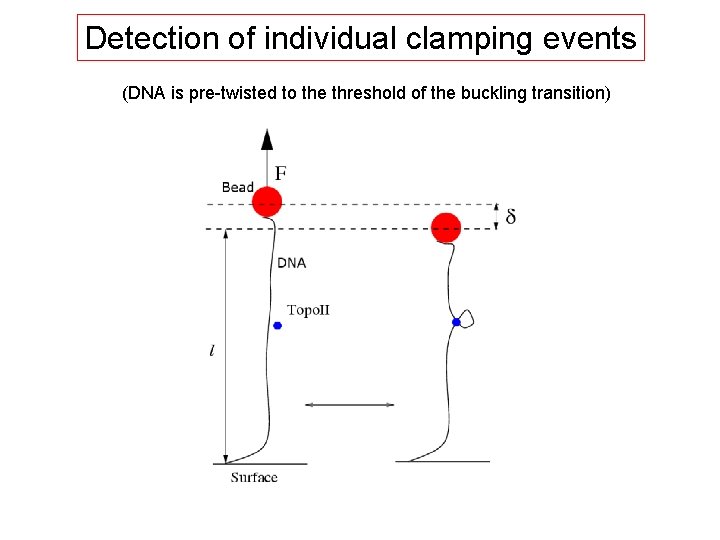 Detection of individual clamping events

(DNA is pre-twisted to the threshold of the buckling transition)

F

Bead

$\delta$

DNA

TopoII

$l$

Surface